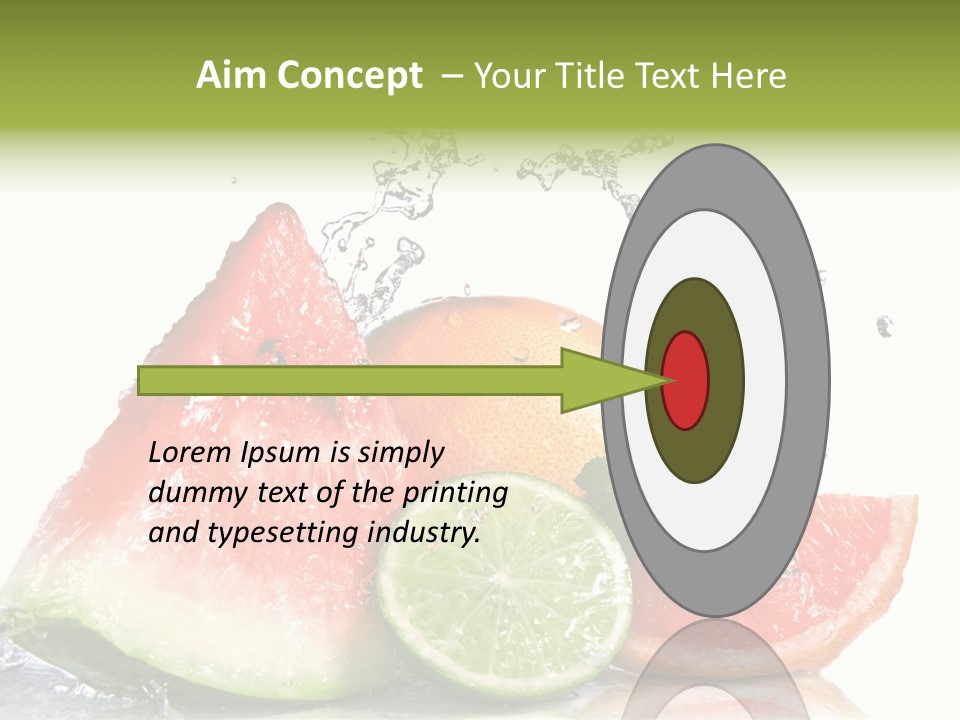 Aim Concept – Your Title Text Here

Lorem Ipsum is simply dummy text of the printing and typesetting industry.